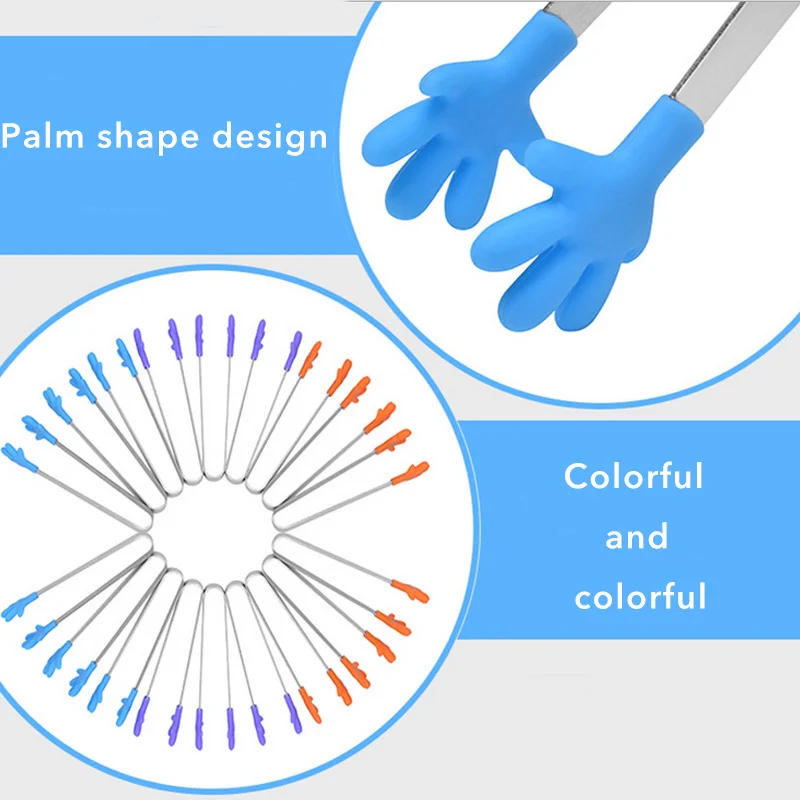 Palm shape design

Colorful and colorful